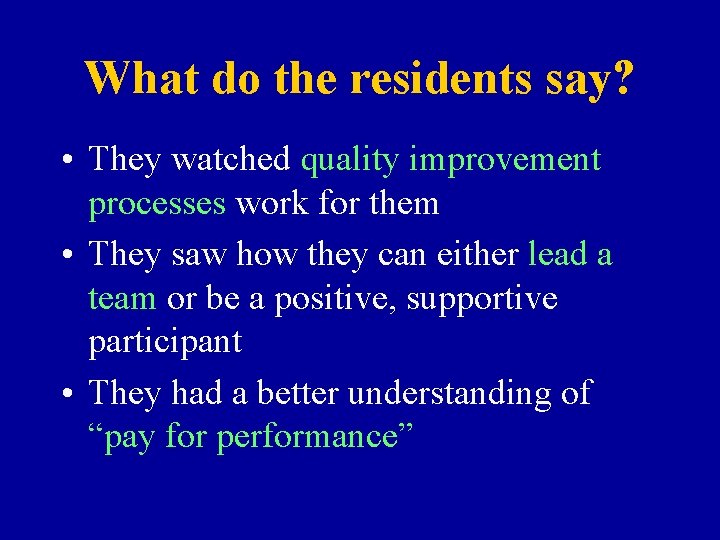 What do the residents say?

• They watched quality improvement processes work for them
• They saw how they can either lead a team or be a positive, supportive participant
• They had a better understanding of “pay for performance”